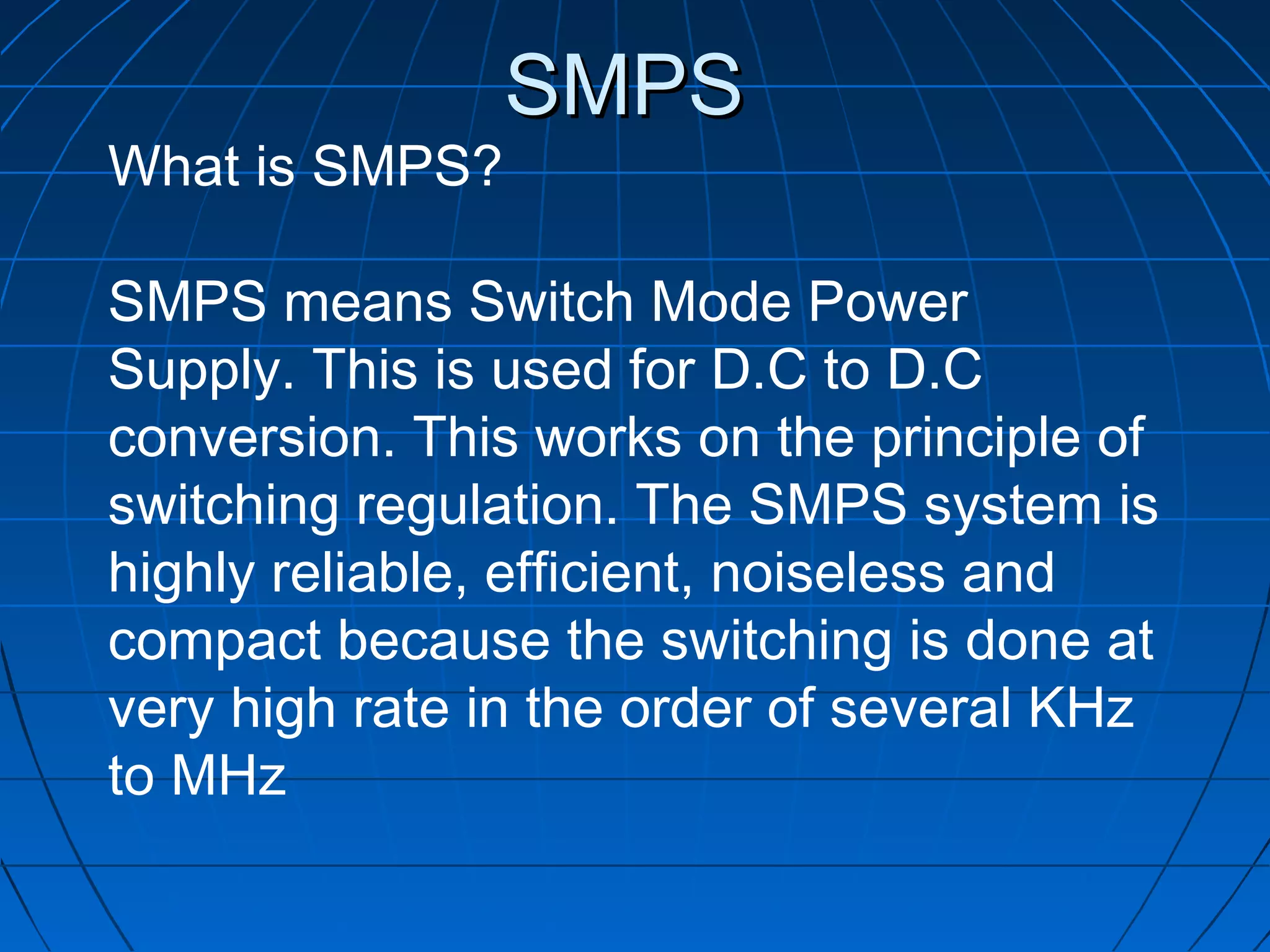 SMPS

What is SMPS?

SMPS means Switch Mode Power Supply. This is used for D.C to D.C conversion. This works on the principle of switching regulation. The SMPS system is highly reliable, efficient, noiseless and compact because the switching is done at very high rate in the order of several KHz to MHz